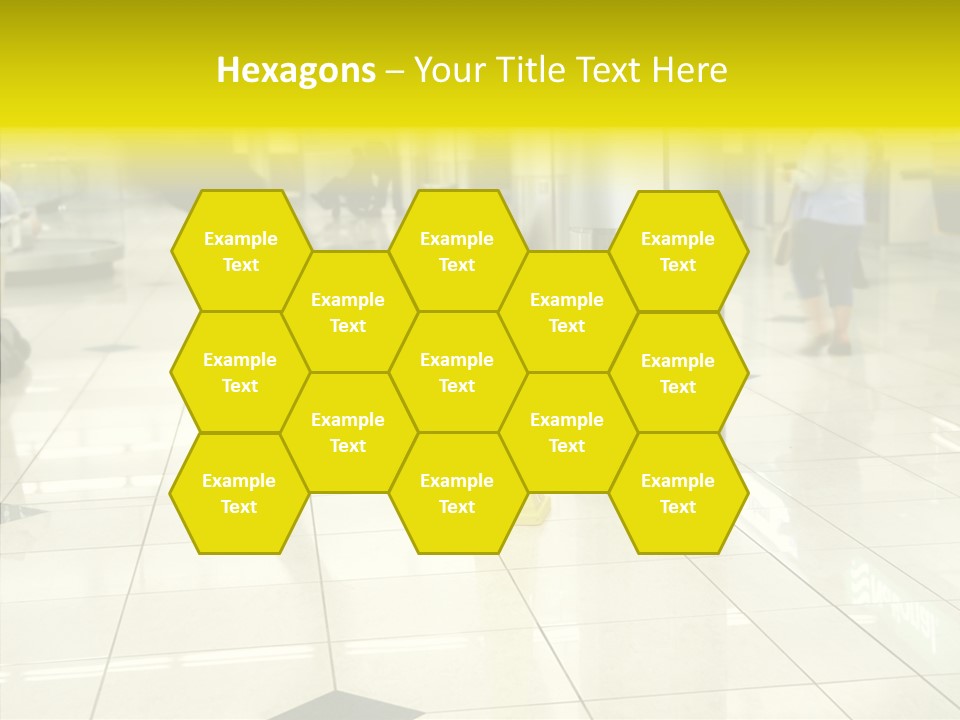 Hexagons – Your Title Text Here

Example Text

Example Text

Example Text

Example Text

Example Text

Example Text

Example Text

Example Text

Example Text

Example Text

Example Text

Example Text

Example Text